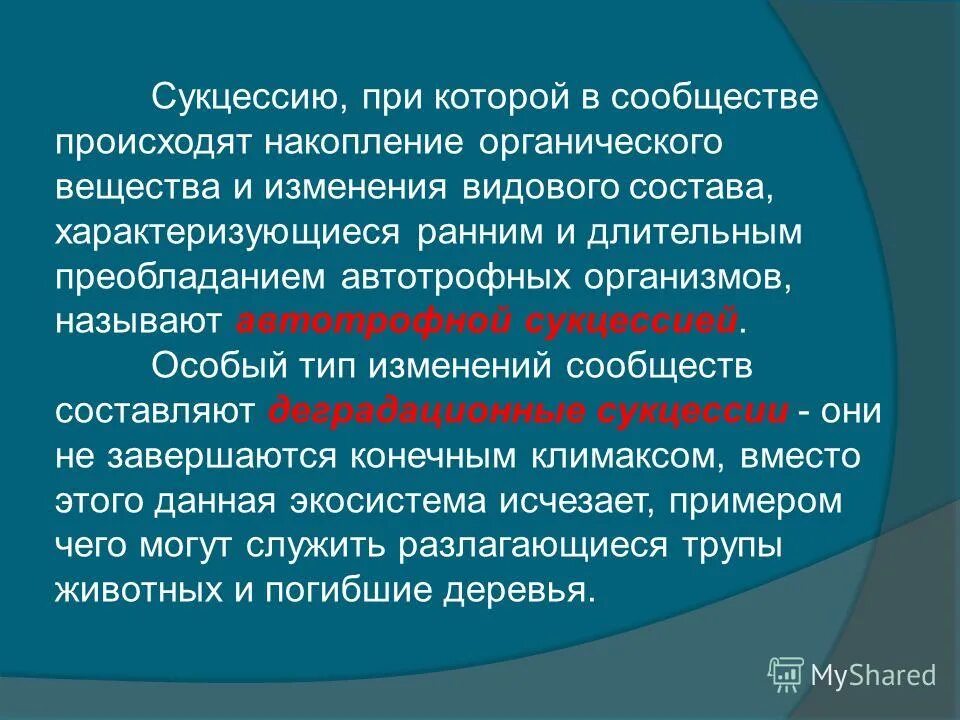 Сукцессию, при которой в сообществе происходят накопление органического вещества и изменения видового состава, характеризующиеся ранним и длительным преобладанием автотрофных организмов, называют автотрофной сукцессией.

Особый тип изменений сообществ составляют деградационные сукцессии - они не завершаются конечным климаксом, вместо этого данная экосистема исчезает, примером чего могут служить разлагающиеся трупы животных и погибшие деревья.

MyShared